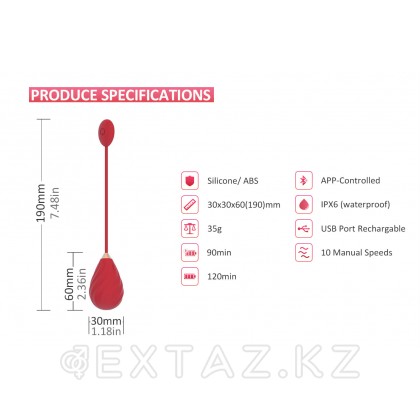 PRODUCE SPECIFICATIONS

190mm
7.48in

60mm
2.36in

30mm
1.18in

Silicone/ ABS
30x30x60(190)mm
35g
90min
120min

APP-Controlled
IPX6 (waterproof)
USB Port Rechargable
10 Manual Speeds

EXTAZ.KZ